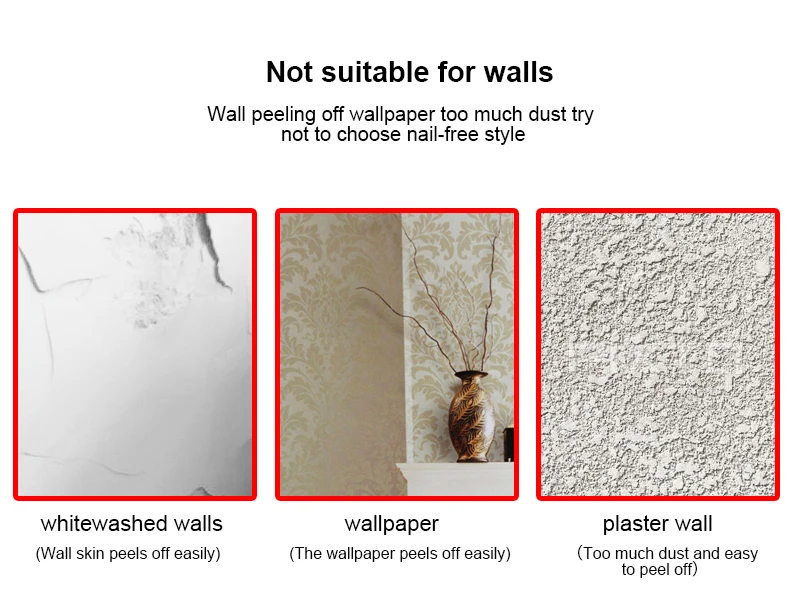 Not suitable for walls

Wall peeling off wallpaper too much dust try not to choose nail-free style

whitewashed walls
(Wall skin peels off easily)

wallpaper
(The wallpaper peels off easily)

plaster wall
（Too much dust and easy to peel off）